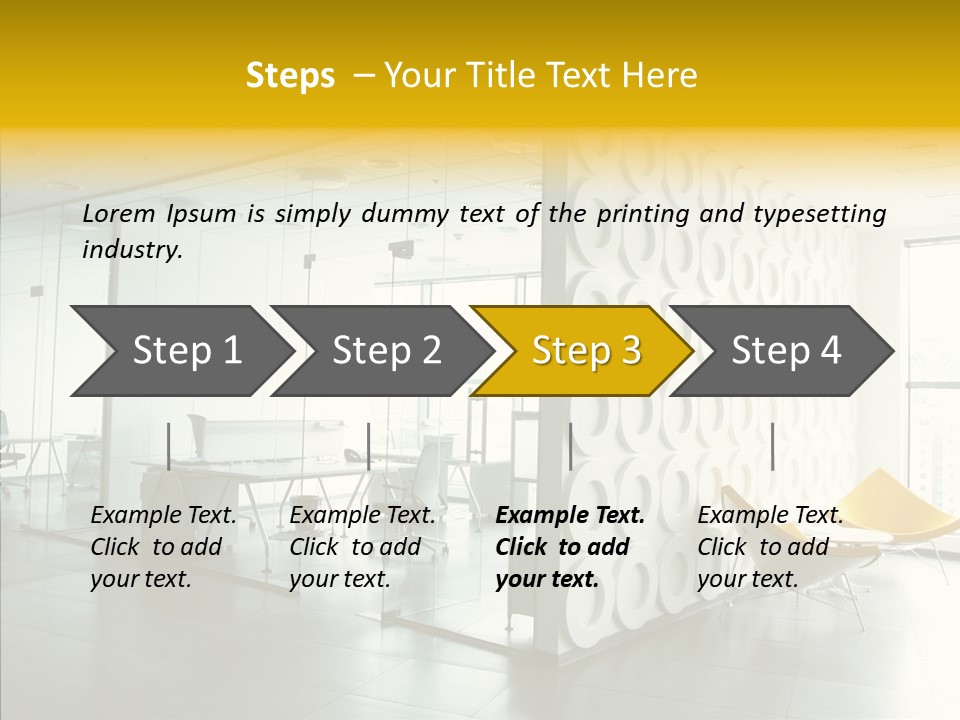 Steps – Your Title Text Here

Lorem Ipsum is simply dummy text of the printing and typesetting industry.

Step 1

Step 2

Step 3

Step 4

Example Text. Click to add your text.

Example Text. Click to add your text.

Example Text. Click to add your text.

Example Text. Click to add your text.